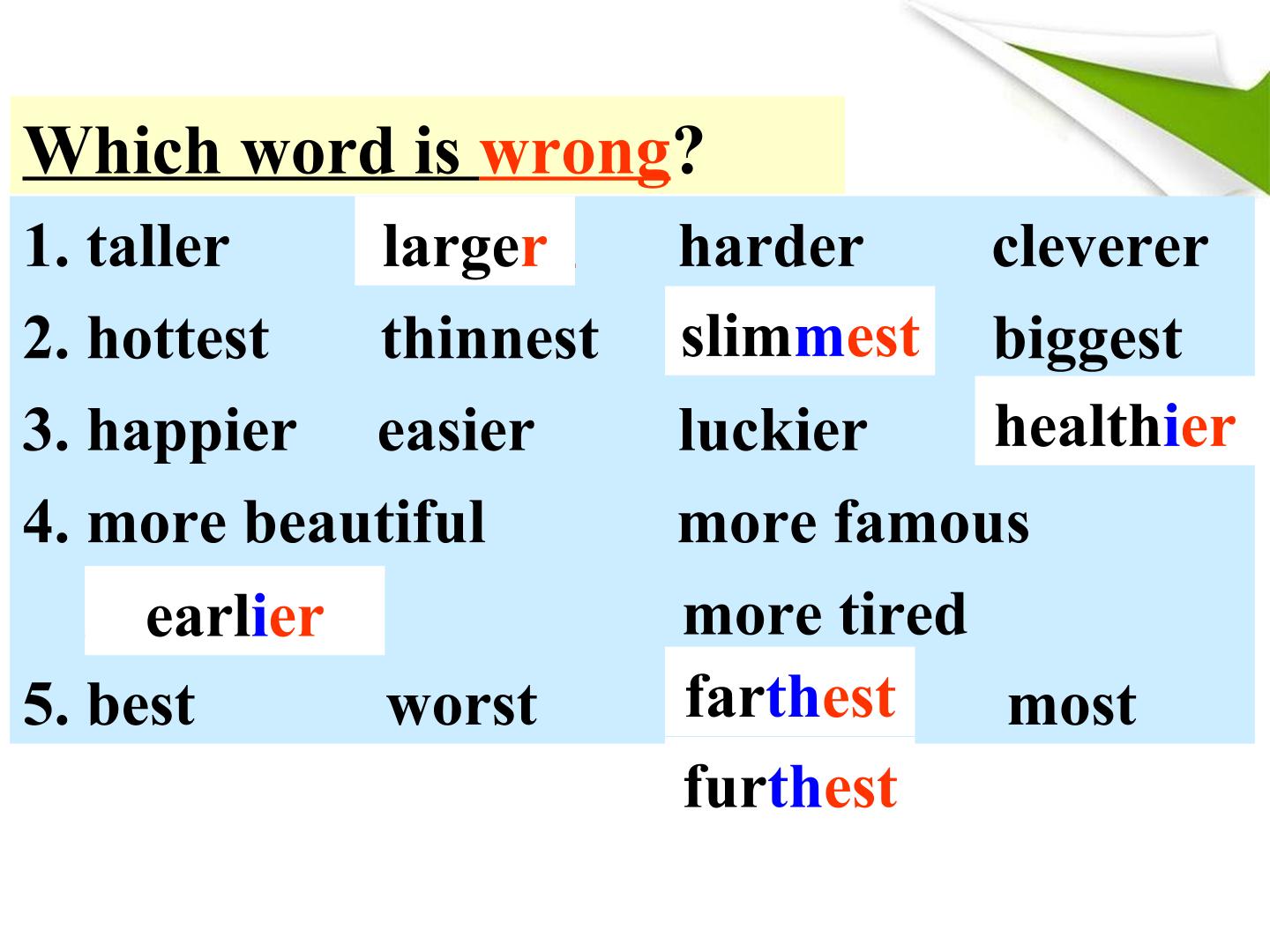 Which word is wrong?

1. taller larger harder cleverer

2. hottest thinnest slimmest biggest

3. happier easier luckier healthier

4. more beautiful more famous

earlier more tired

5. best worst farthest most

furthest